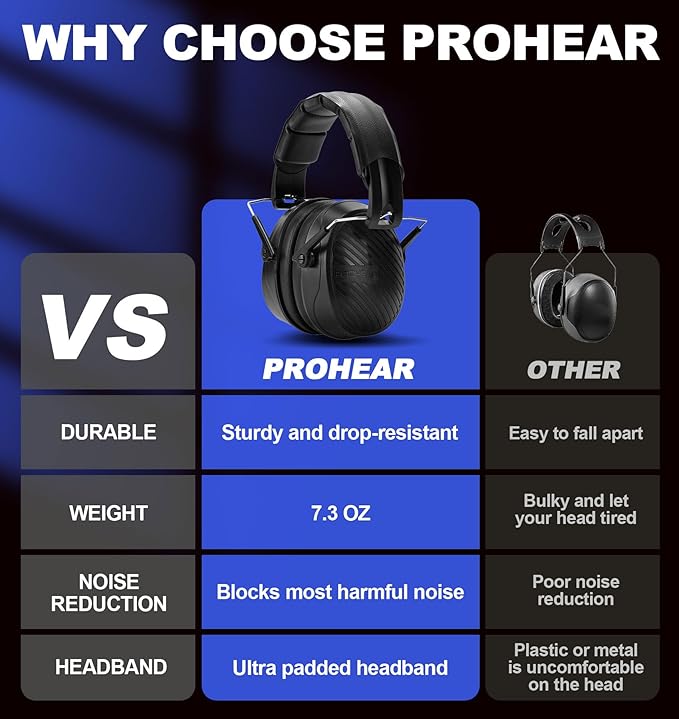 WHY CHOOSE PROHEAR

| VS | PROHEAR | OTHER |
|---|---|---|
| DURABLE | Sturdy and drop-resistant | Easy to fall apart |
| WEIGHT | 7.3 OZ | Bulky and let your head tired |
| NOISE REDUCTION | Blocks most harmful noise | Poor noise reduction |
| HEADBAND | Ultra padded headband | Plastic or metal is uncomfortable on the head |